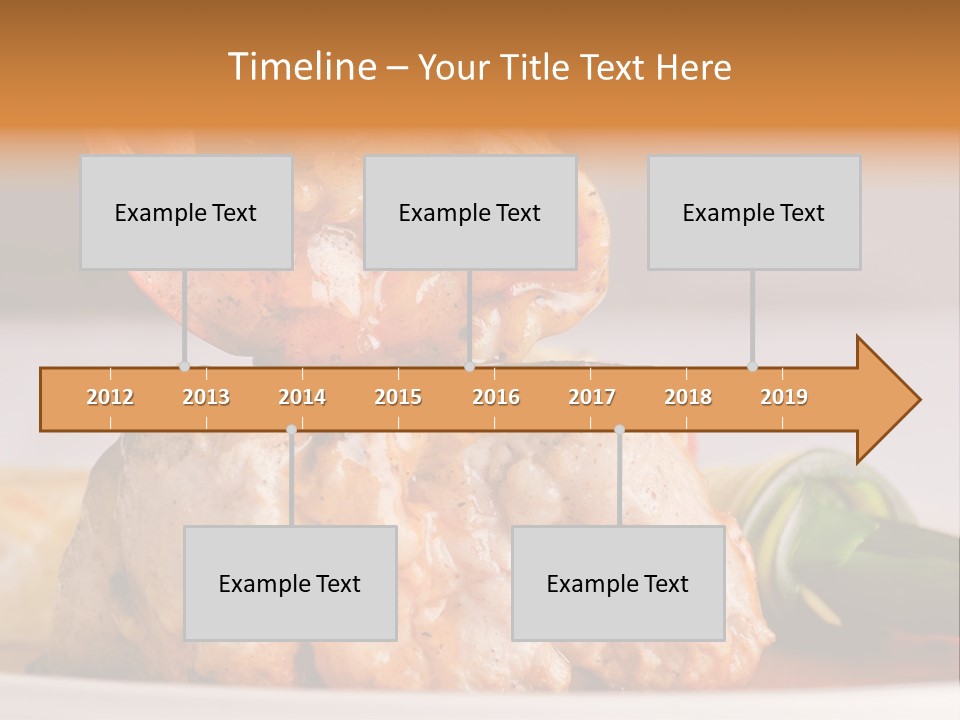 Timeline – Your Title Text Here

Example Text

Example Text

Example Text

2012 2013 2014 2015 2016 2017 2018 2019

Example Text

Example Text